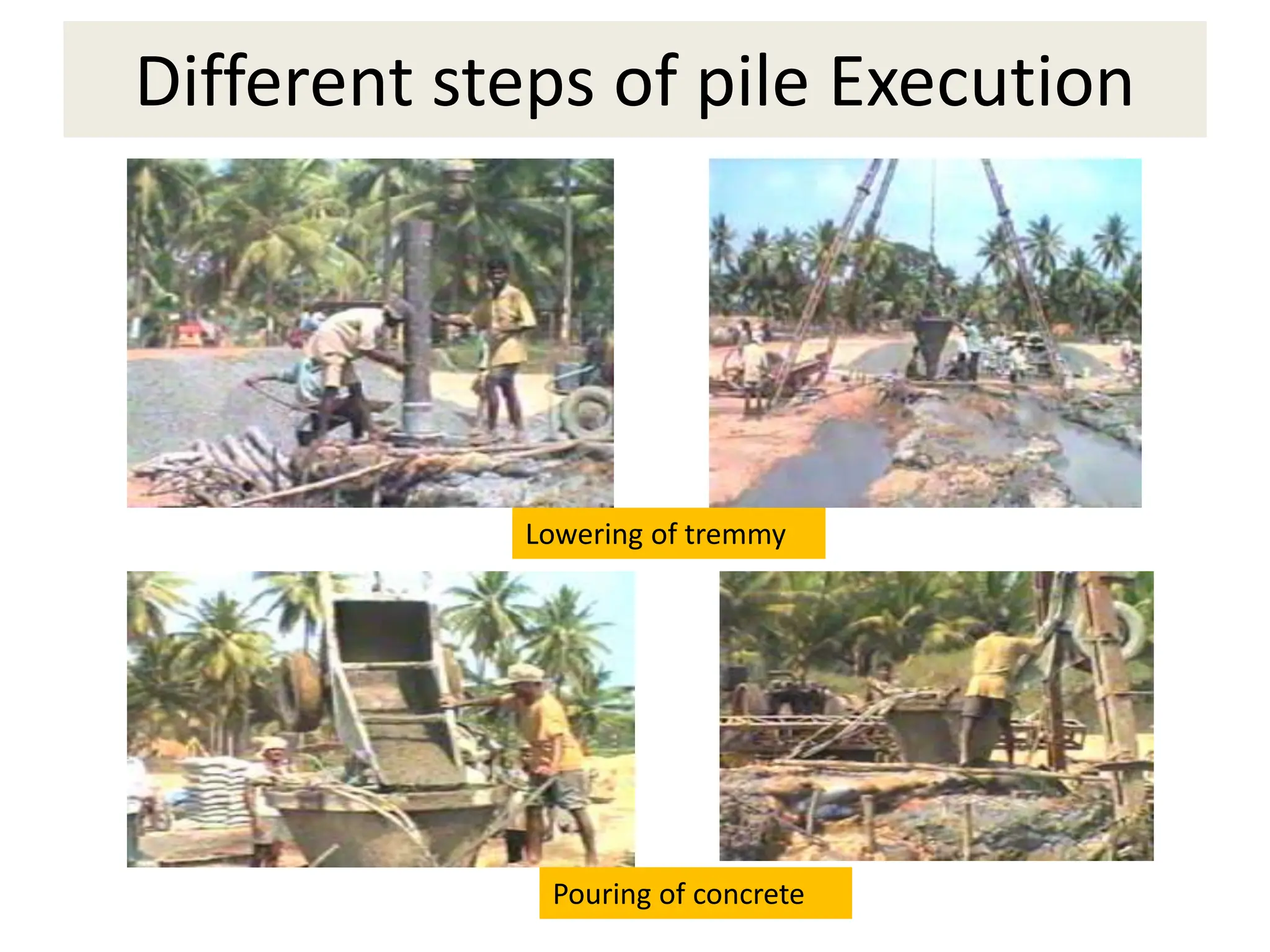 Different steps of pile Execution

Lowering of tremmy

Pouring of concrete